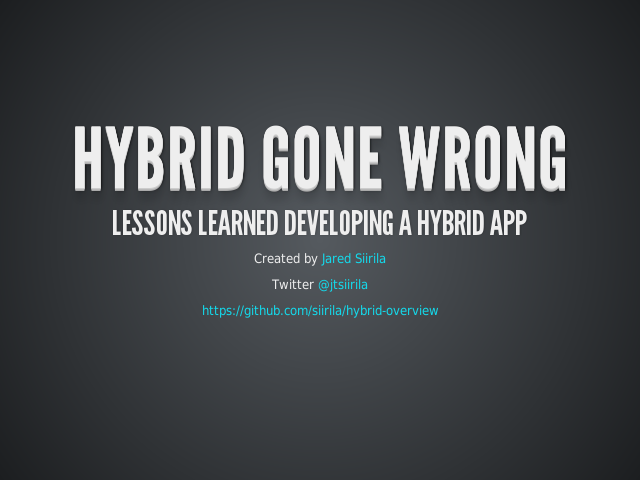 HYBRID GONE WRONG

LESSONS LEARNED DEVELOPING A HYBRID APP

Created by Jared Siirila

Twitter @jtsiirila

https://github.com/siirila/hybrid-overview